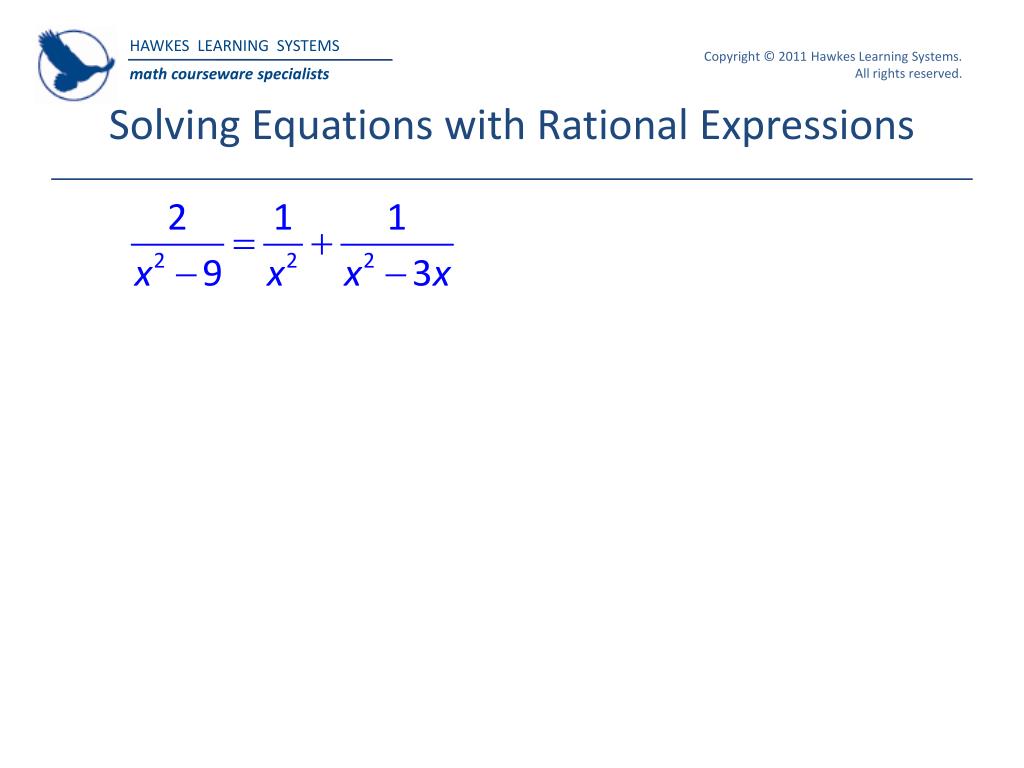 HAWKES LEARNING SYSTEMS

math courseware specialists

Copyright © 2011 Hawkes Learning Systems. All rights reserved.

Solving Equations with Rational Expressions

$\frac{2}{x^2-9}=\frac{1}{x^2}+\frac{1}{x^2-3x}$